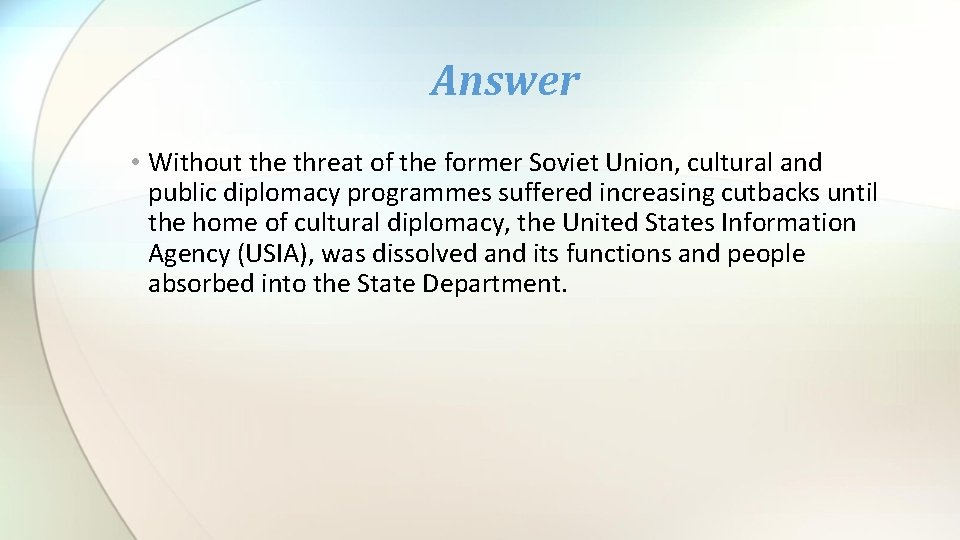 Answer

• Without the threat of the former Soviet Union, cultural and public diplomacy programmes suffered increasing cutbacks until the home of cultural diplomacy, the United States Information Agency (USIA), was dissolved and its functions and people absorbed into the State Department.